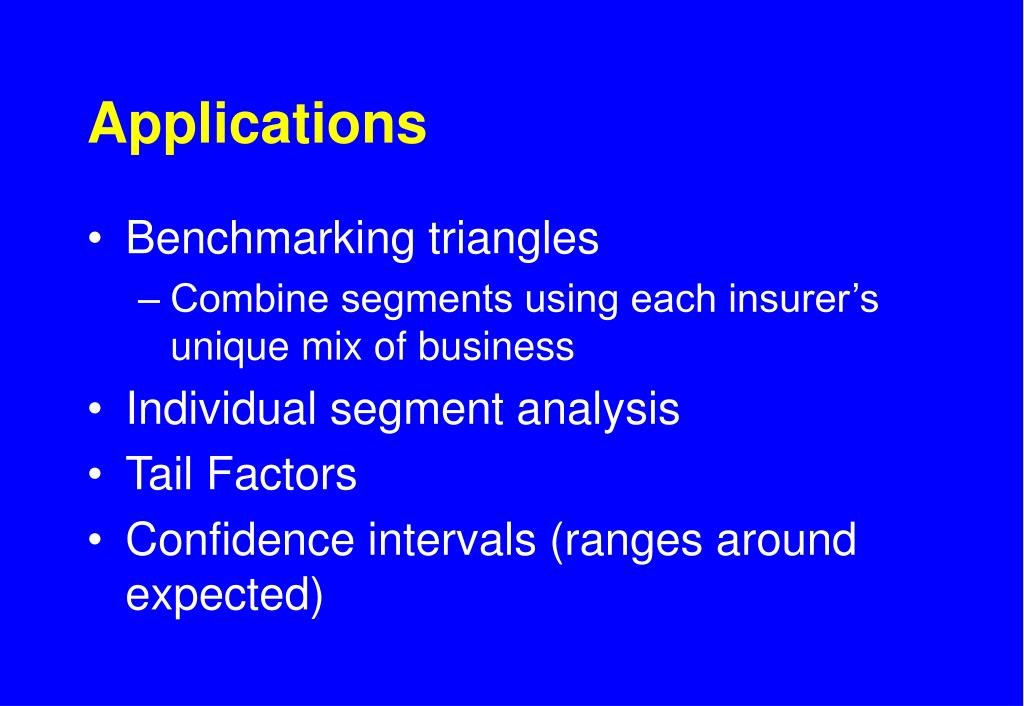 Applications

• Benchmarking triangles
– Combine segments using each insurer’s unique mix of business
• Individual segment analysis
• Tail Factors
• Confidence intervals (ranges around expected)